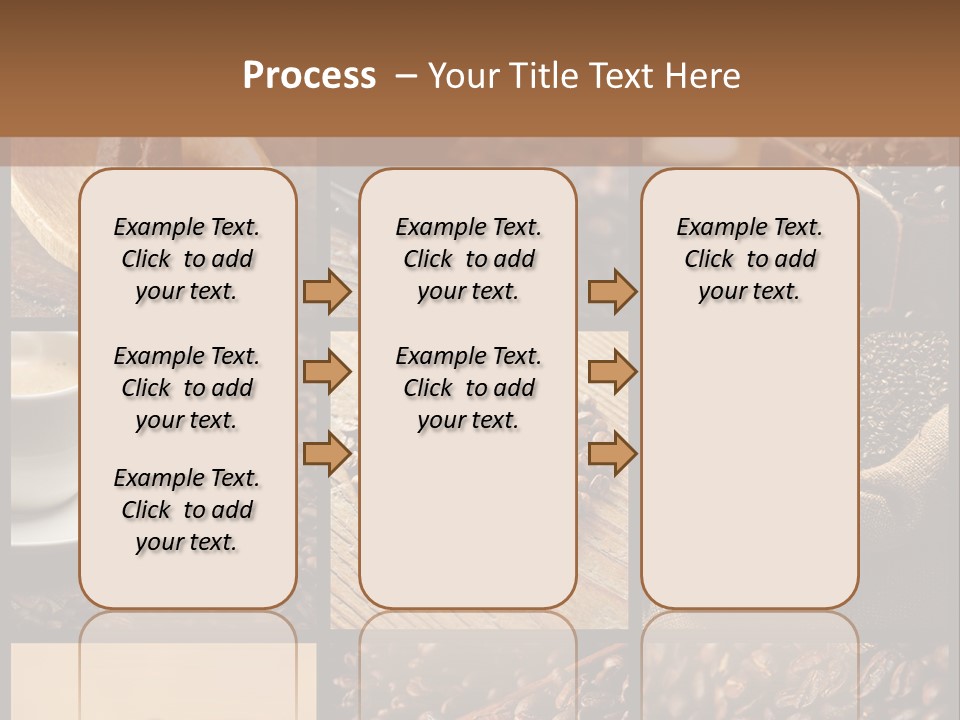 Process – Your Title Text Here

Example Text. Click to add your text.

Example Text. Click to add your text.

Example Text. Click to add your text.

Example Text. Click to add your text.

Example Text. Click to add your text.

Example Text. Click to add your text.